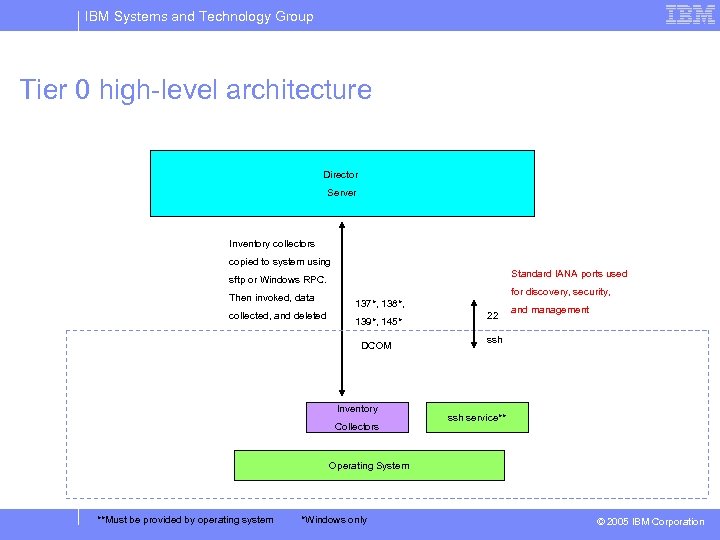 IBM Systems and Technology Group

IBM

Tier 0 high-level architecture

Director Server

Inventory collectors copied to system using sftp or Windows RPC. Then invoked, data collected, and deleted

137*, 138*, 139*, 145*

DCOM

22

ssh

Standard IANA ports used for discovery, security, and management

Inventory Collectors

ssh service**

Operating System

**Must be provided by operating system

*Windows only

© 2005 IBM Corporation